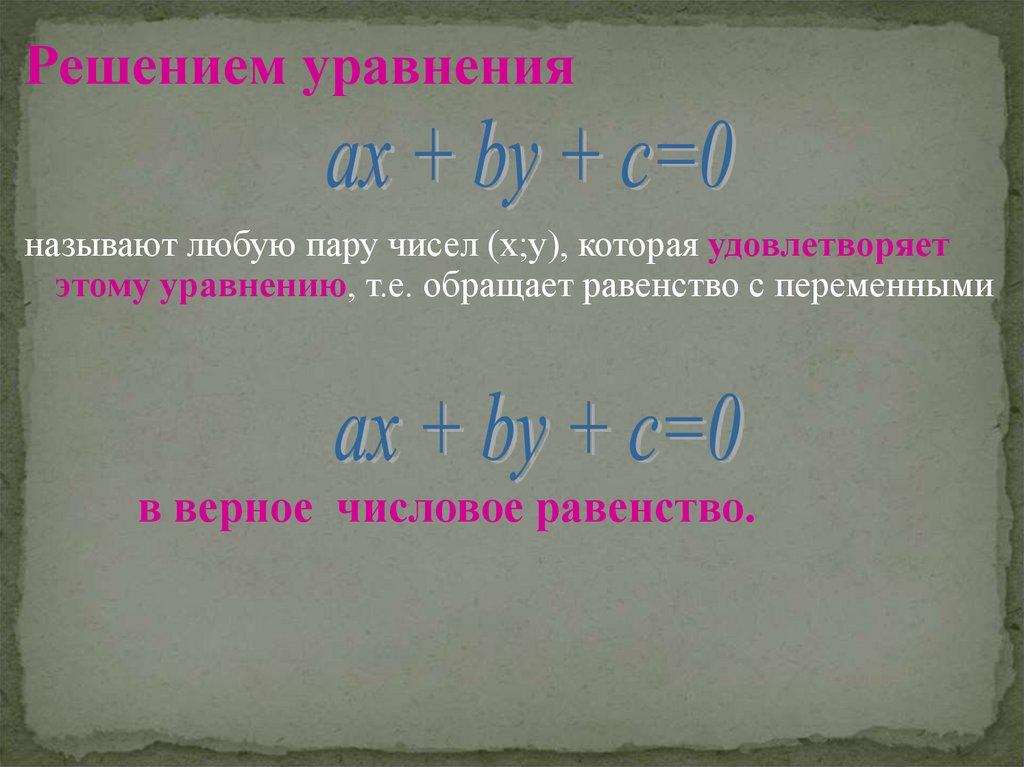 Решением уравнения

$ax + by + c=0$

называют любую пару чисел (х;у), которая удовлетворяет этому уравнению, т.е. обращает равенство с переменными

$ax + by + c=0$

в верное числовое равенство.